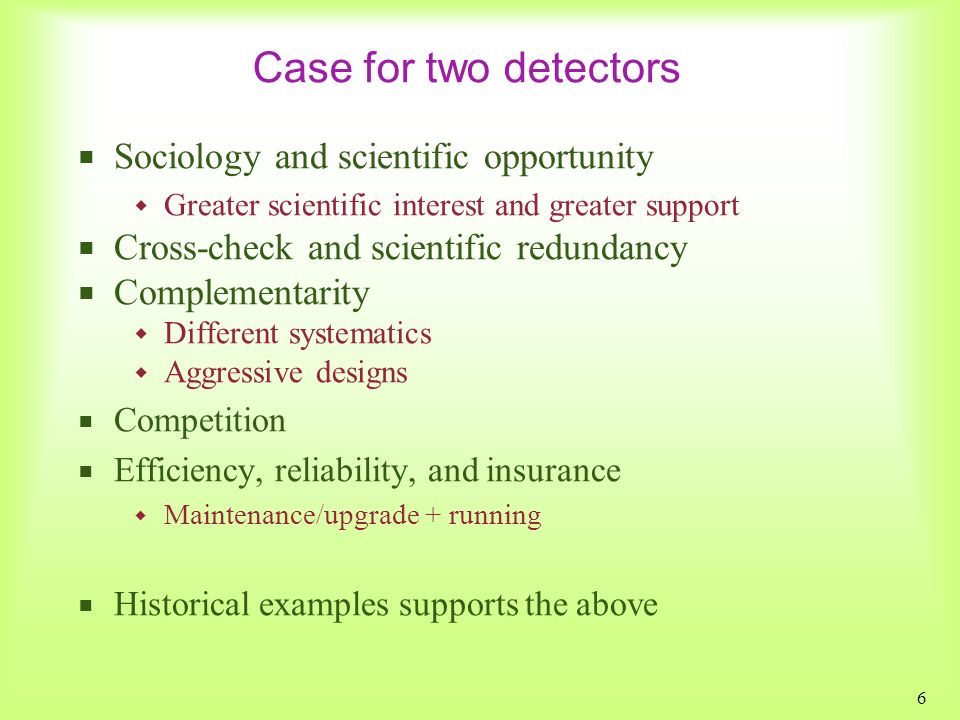 Case for two detectors

- Sociology and scientific opportunity
  - Greater scientific interest and greater support
- Cross-check and scientific redundancy
- Complementarity
  - Different systematics
  - Aggressive designs
- Competition
- Efficiency, reliability, and insurance
  - Maintenance/upgrade + running
- Historical examples supports the above

6